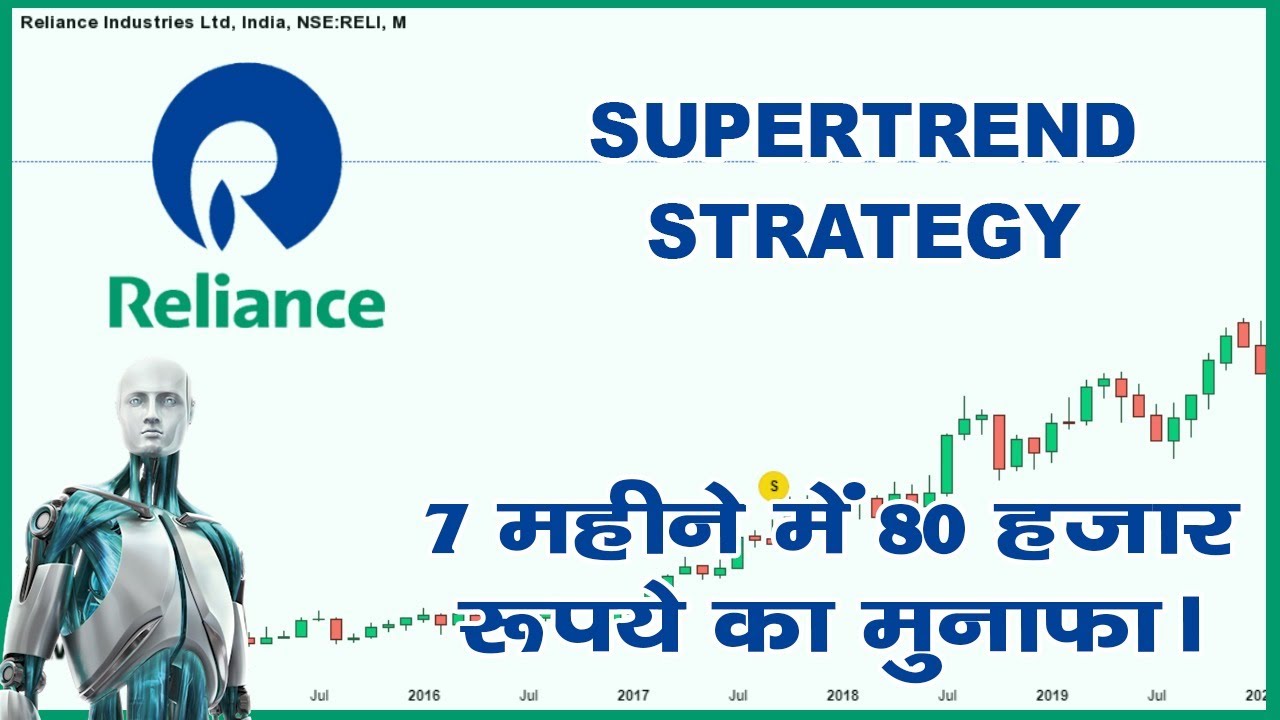 Reliance Industries Ltd, India, NSE:RELI, M

Reliance

SUPERTREND STRATEGY

S

7 महीने में 80 हजार रूपये का मुनाफा।

Jul 2016 Jul 2017 Jul 2018 Jul 2019 Jul 202